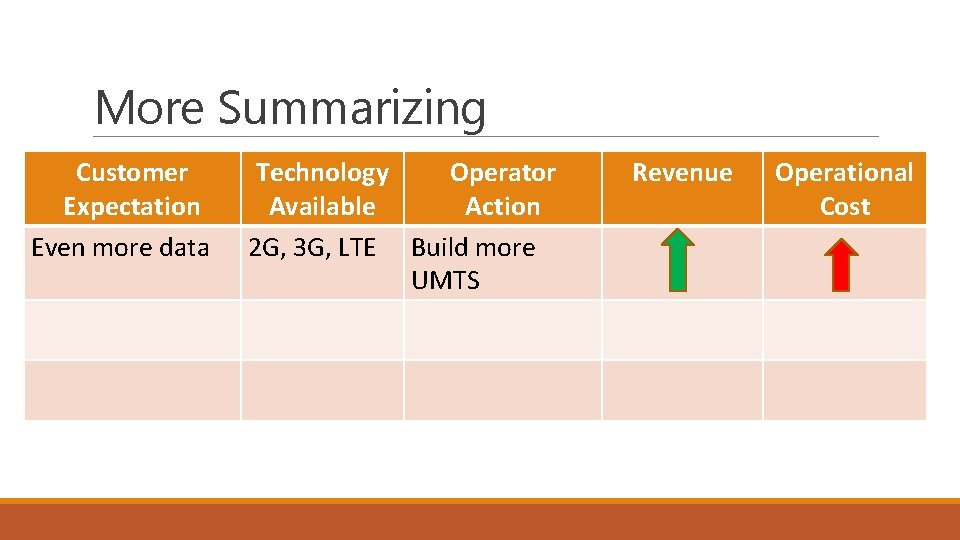 More Summarizing

| Customer Expectation | Technology Available | Operator Action | Revenue | Operational Cost |
|---|---|---|---|---|
| Even more data | 2G, 3G, LTE | Build more UMTS | | |
| | | | | |
| | | | | |